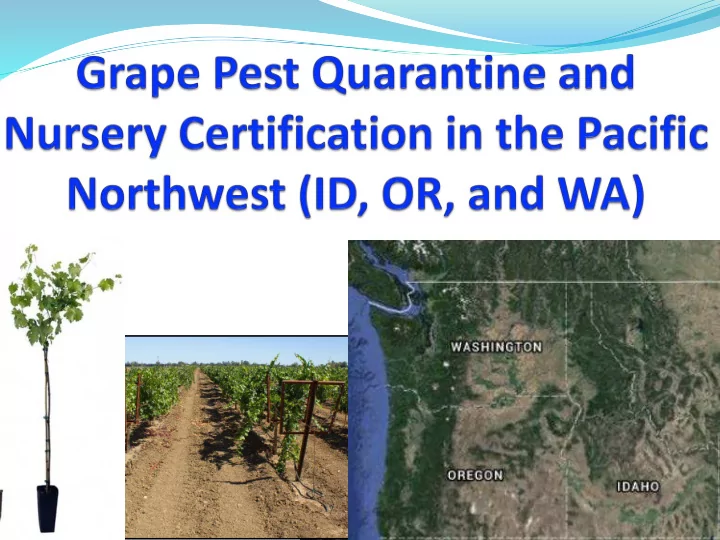 Grape Pest Quarantine and Nursery Certification in the Pacific Northwest (ID, OR, and WA)

WASHINGTON

OREGON

IDAHO